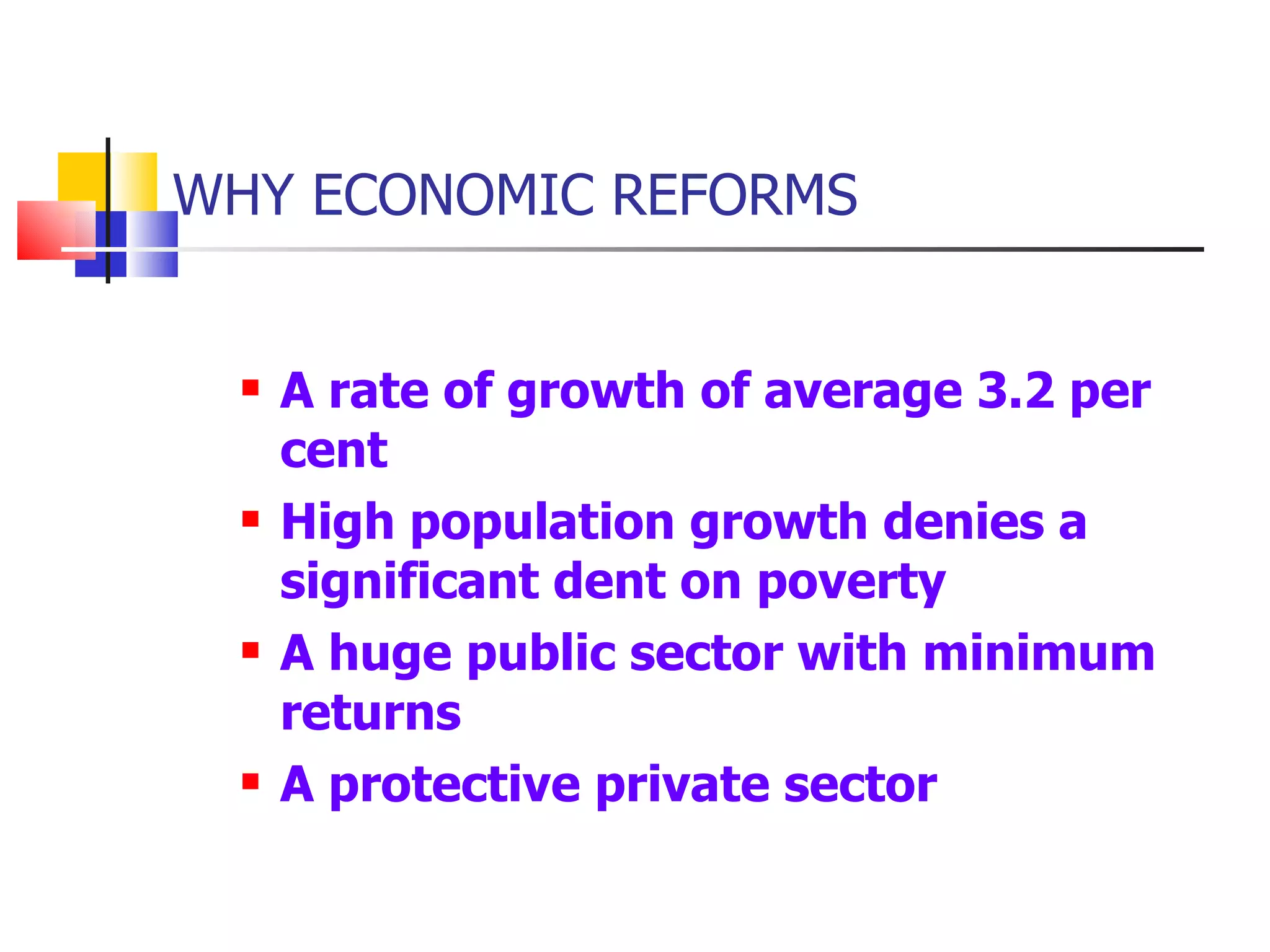 WHY ECONOMIC REFORMS

- A rate of growth of average 3.2 per cent
- High population growth denies a significant dent on poverty
- A huge public sector with minimum returns
- A protective private sector